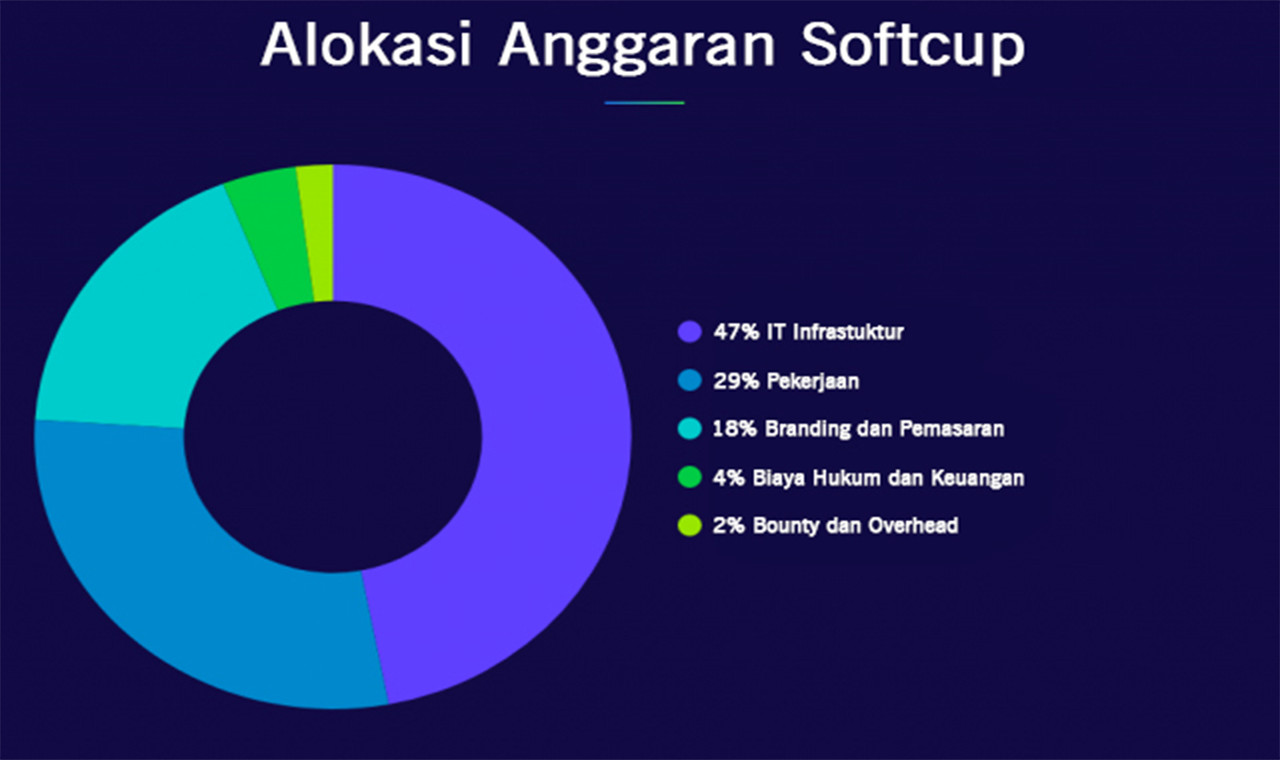 Alokasi Anggaran Softcup

47% IT Infrastuktur
29% Pekerjaan
18% Branding dan Pemasaran
4% Biaya Hukum dan Keuangan
2% Bounty dan Overhead